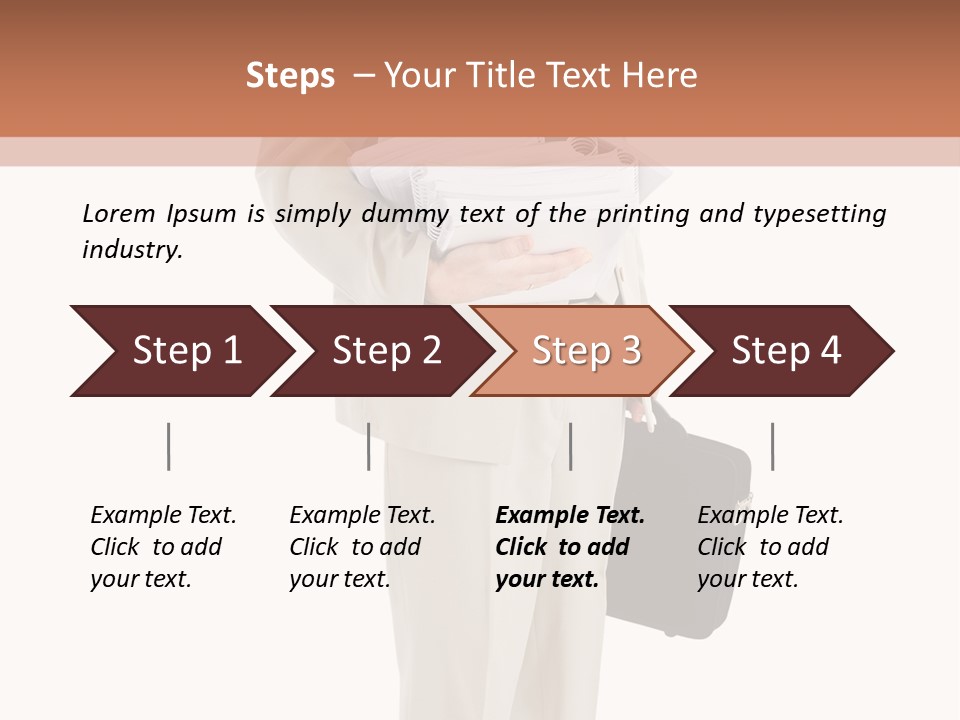 Steps – Your Title Text Here

Lorem Ipsum is simply dummy text of the printing and typesetting industry.

Step 1

Step 2

Step 3

Step 4

Example Text. Click to add your text.

Example Text. Click to add your text.

Example Text. Click to add your text.

Example Text. Click to add your text.